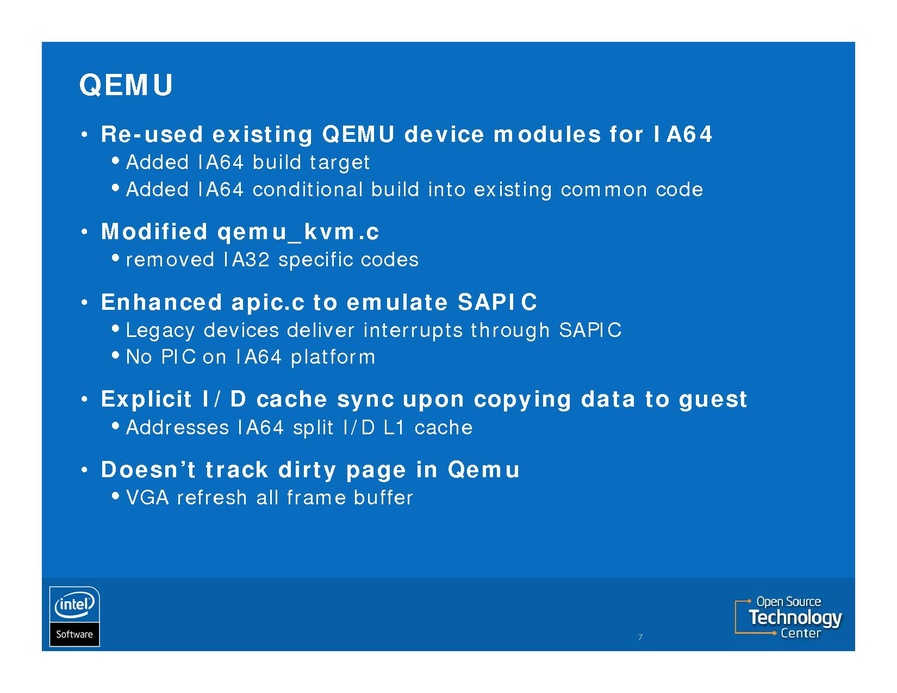 QEMU

• Re-used existing QEMU device modules for IA64
  • Added IA64 build target
  • Added IA64 conditional build into existing common code

• Modified qemu_kvm.c
  • removed IA32 specific codes

• Enhanced apic.c to emulate SAPIC
  • Legacy devices deliver interrupts through SAPIC
  • No PIC on IA64 platform

• Explicit I/D cache sync upon copying data to guest
  • Addresses IA64 split I/D L1 cache

• Doesn't track dirty page in Qemu
  • VGA refresh all frame buffer

intel
Software

7

Open Source
Technology
Center